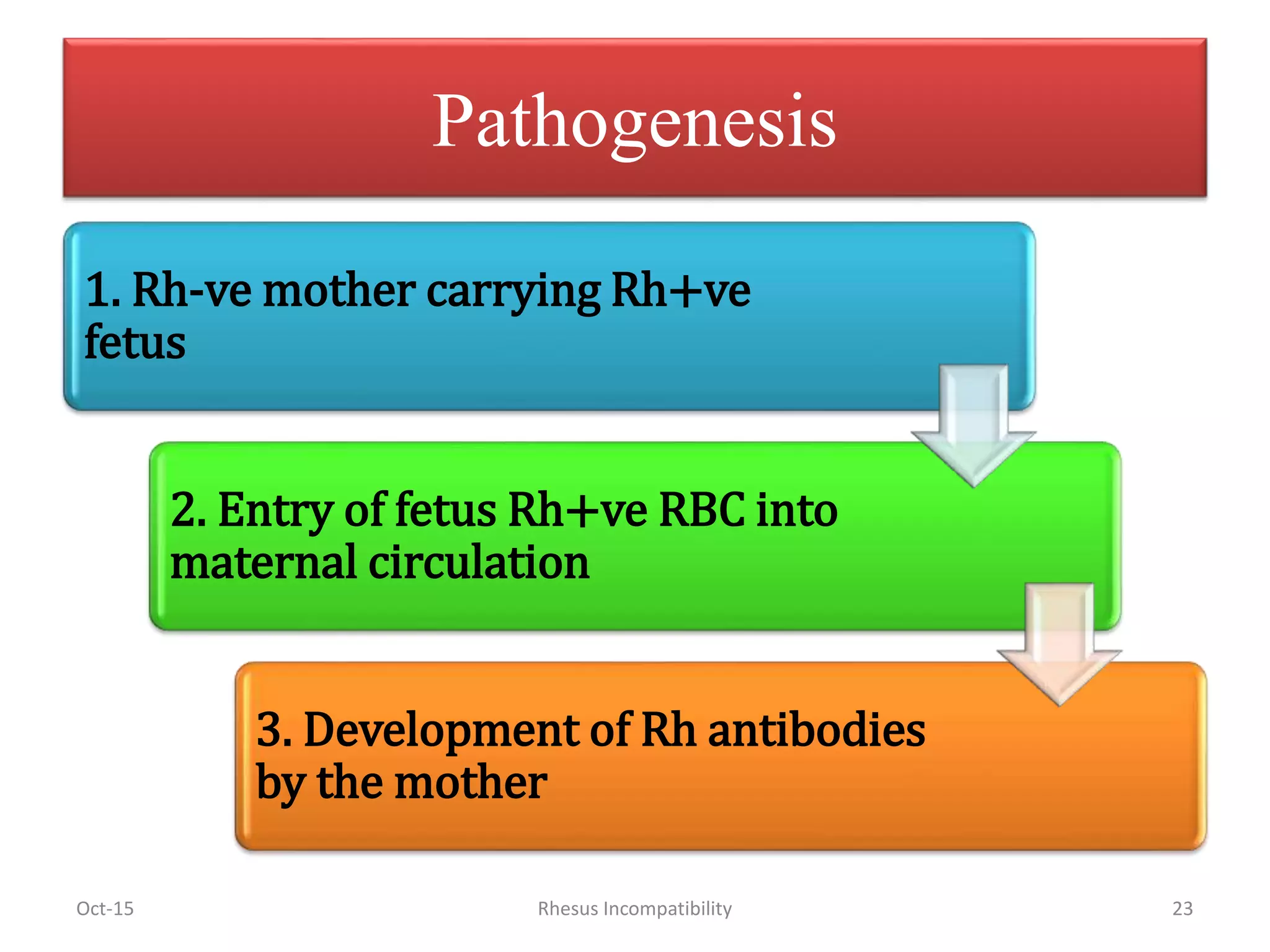 Pathogenesis

1. Rh-ve mother carrying Rh+ve fetus

2. Entry of fetus Rh+ve RBC into maternal circulation

3. Development of Rh antibodies by the mother

Oct-15

Rhesus Incompatibility

23